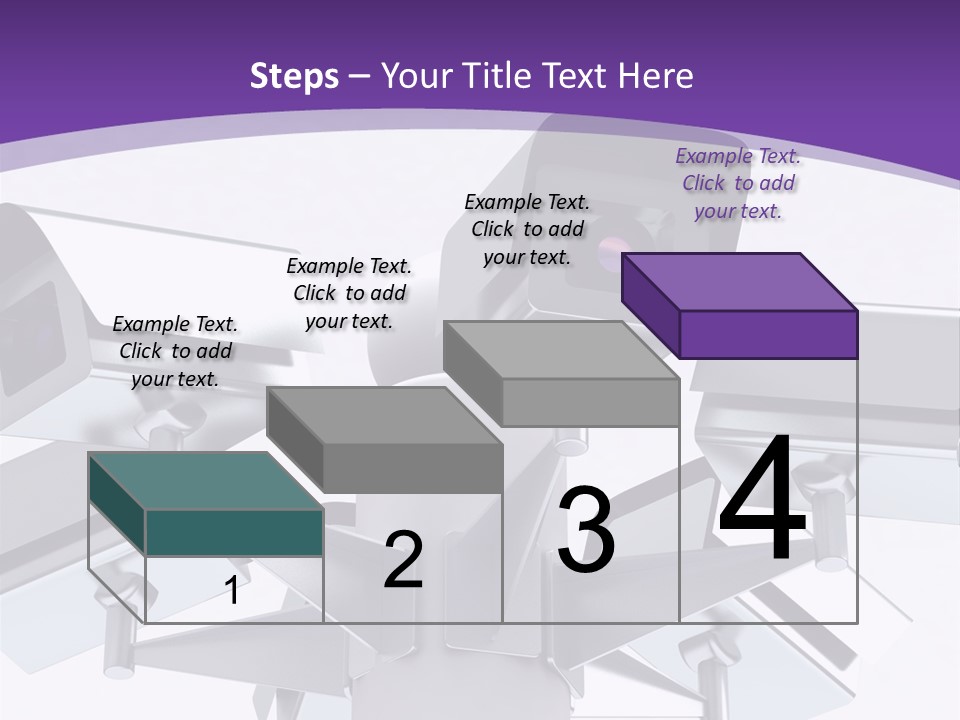 Steps – Your Title Text Here

Example Text. Click to add your text.

Example Text. Click to add your text.

Example Text. Click to add your text.

Example Text. Click to add your text.

1

2

3

4